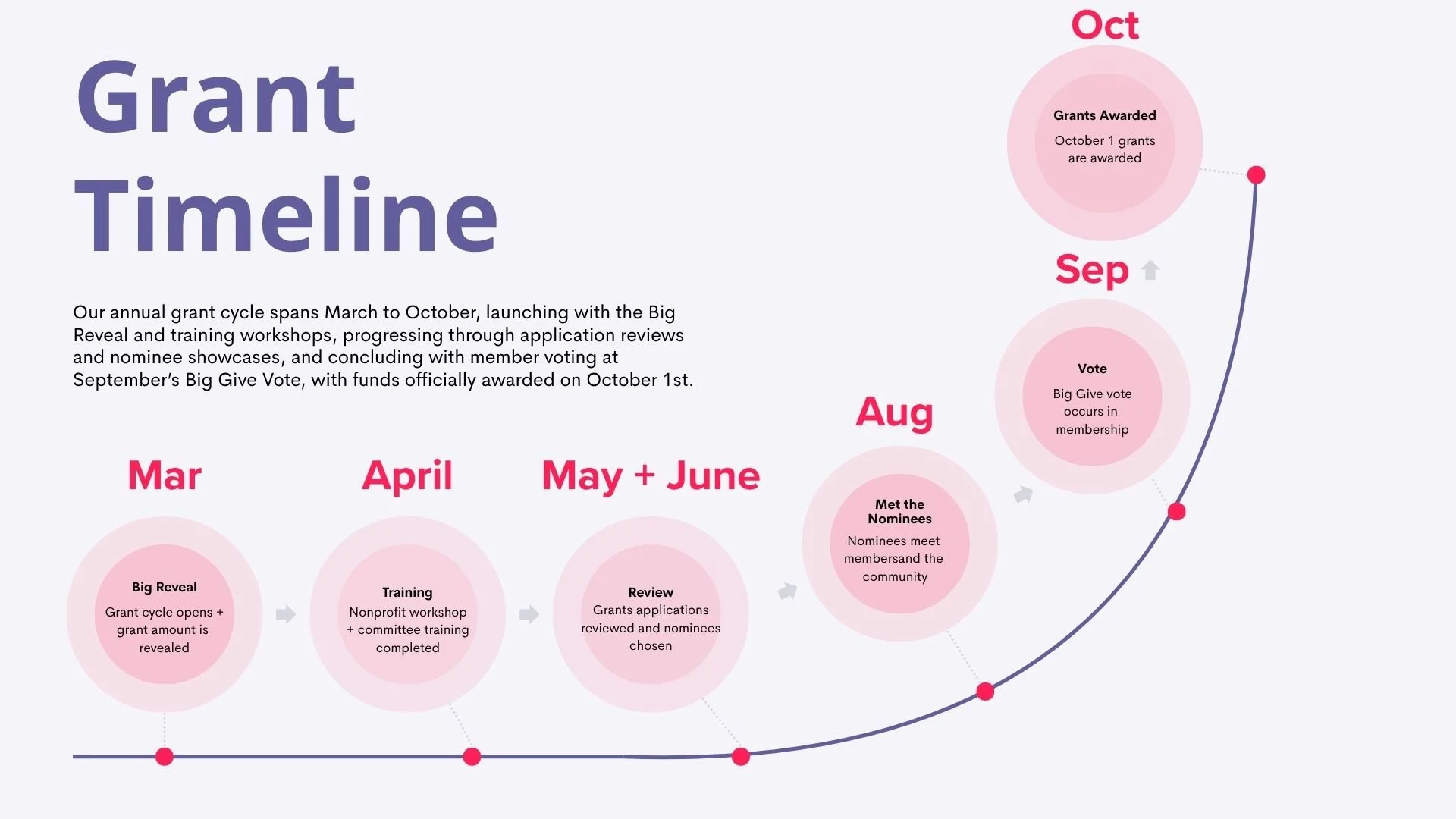 Grant Timeline

Our annual grant cycle spans March to October, launching with the Big Reveal and training workshops, progressing through application reviews and nominee showcases, and concluding with member voting at September's Big Give Vote, with funds officially awarded on October 1st.

Mar

Big Reveal
Grant cycle opens + grant amount is revealed

April

Training
Nonprofit workshop + committee training completed

May + June

Review
Grants applications reviewed and nominees chosen

Aug

Met the Nominees
Nominees meet membersand the community

Sep

Vote
Big Give vote occurs in membership

Oct

Grants Awarded
October 1 grants are awarded